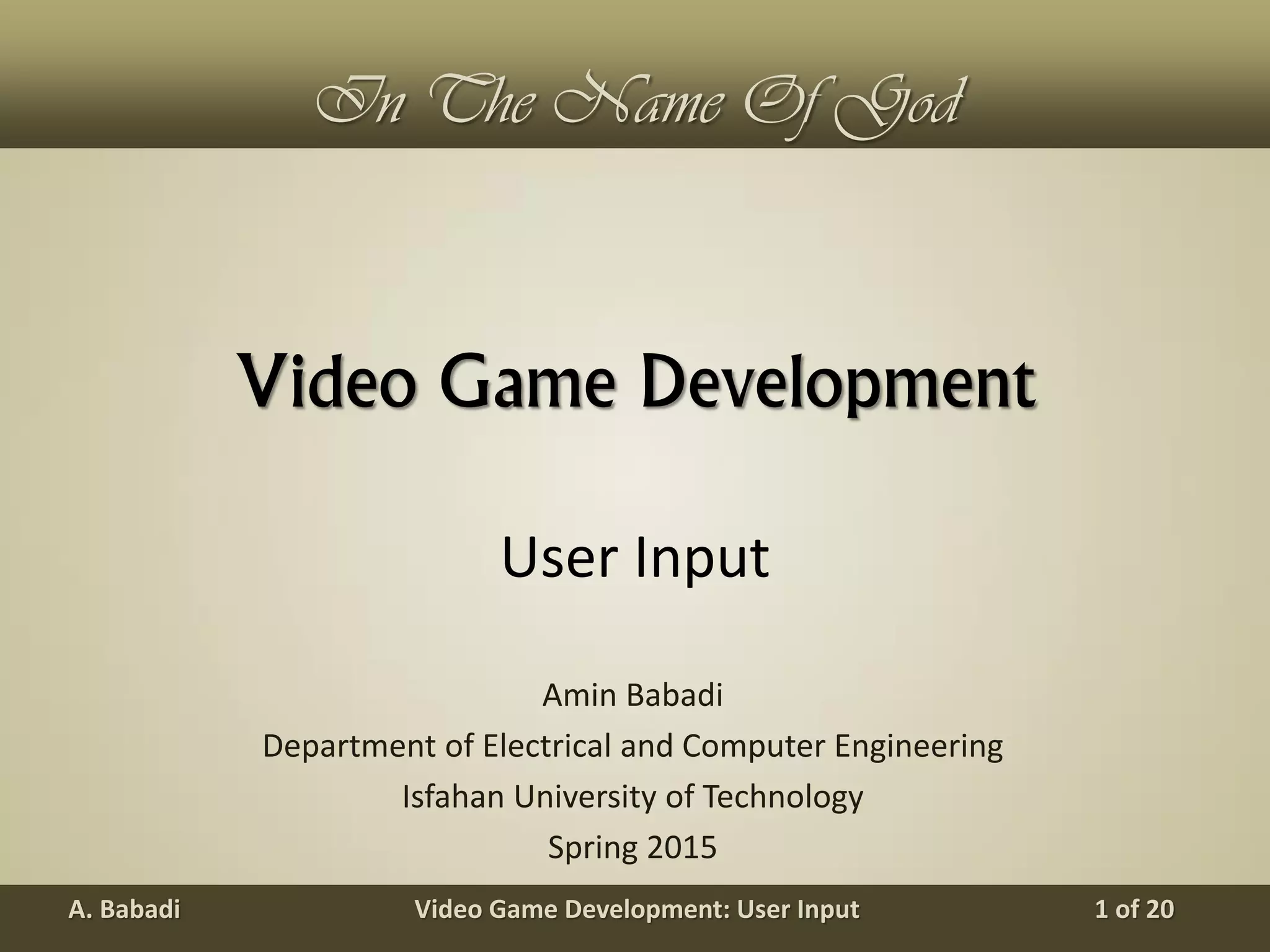 In The Name Of God

Video Game Development

User Input

Amin Babadi
Department of Electrical and Computer Engineering
Isfahan University of Technology
Spring 2015

A. Babadi Video Game Development: User Input 1 of 20